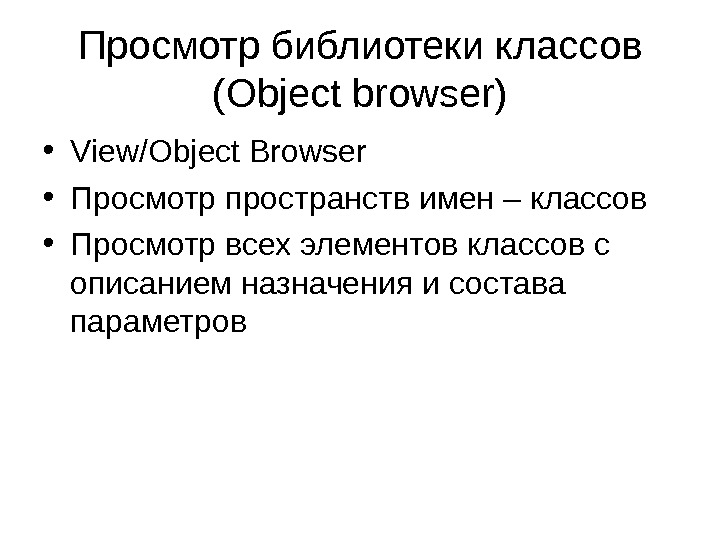 Просмотр библиотеки классов (Object browser)

• View/Object Browser
• Просмотр пространств имен – классов
• Просмотр всех элементов классов с описанием назначения и состава параметров